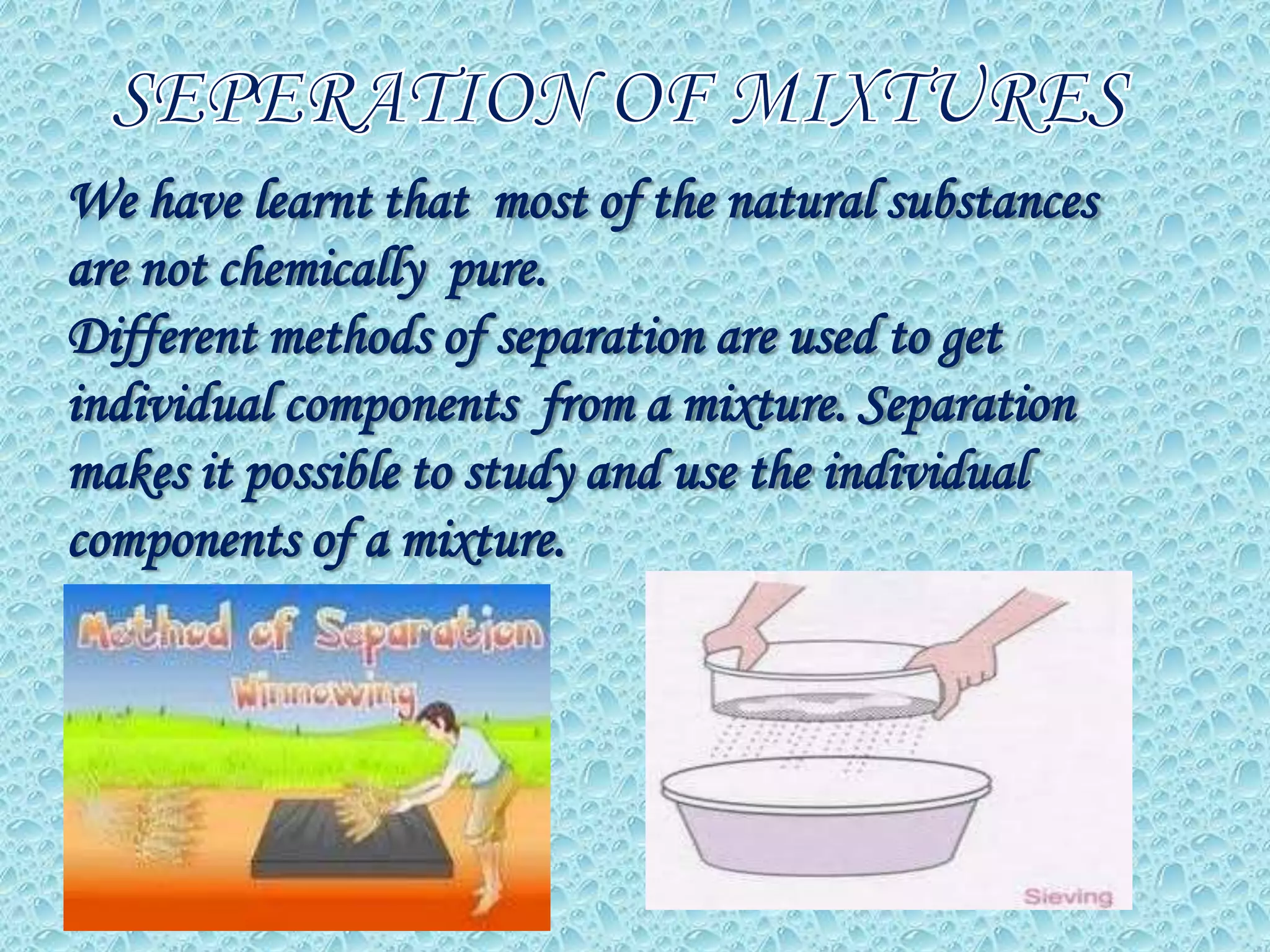 SEPERATION OF MIXTURES

We have learnt that most of the natural substances are not chemically pure.
Different methods of separation are used to get individual components from a mixture. Separation makes it possible to study and use the individual components of a mixture.

Method of Separation
Winnowing

Sieving